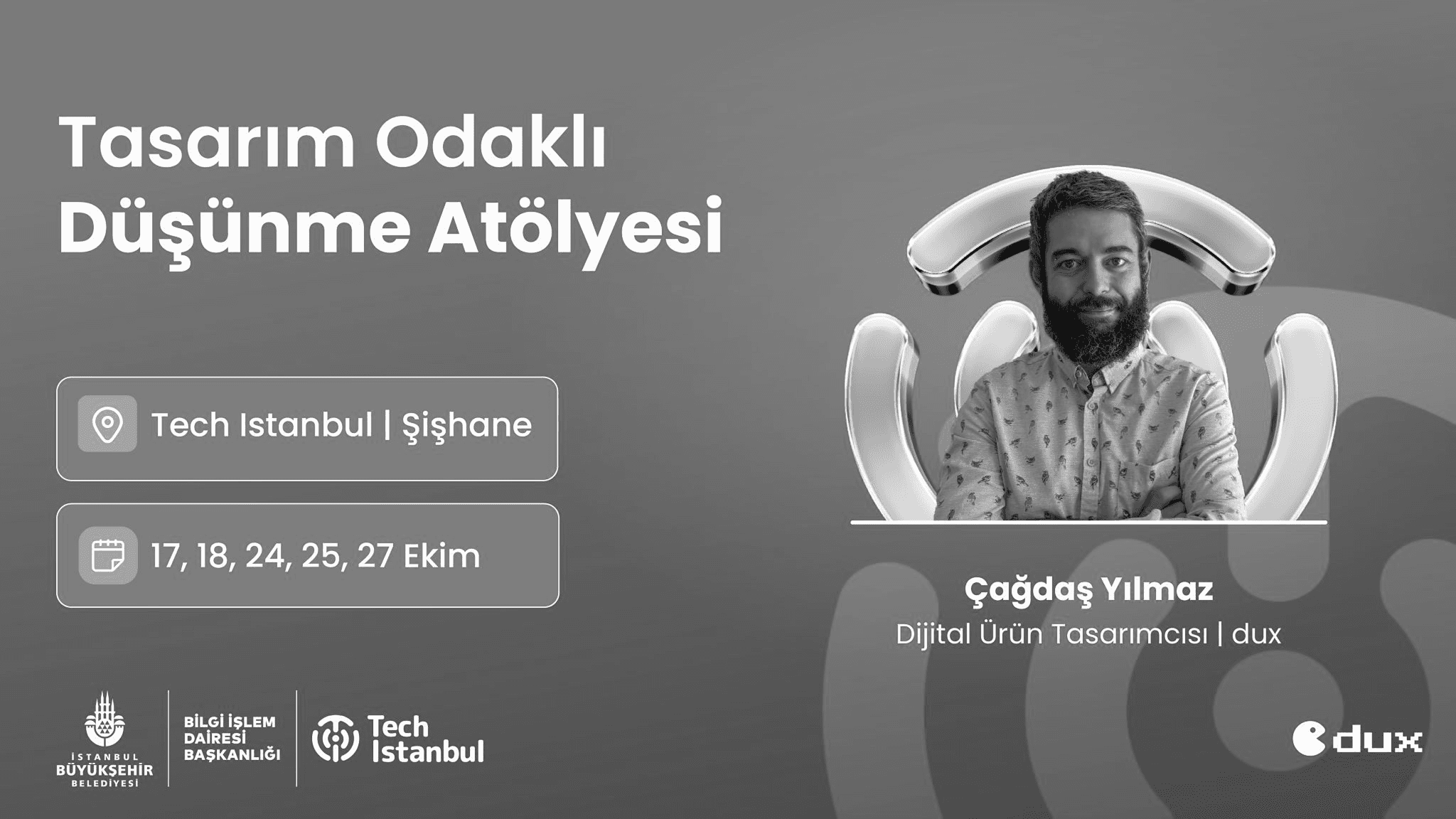 Tasarım Odaklı Düşünme Atölyesi

Tech Istanbul | Şişhane

17, 18, 24, 25, 27 Ekim

Çağdaş Yılmaz
Dijital Ürün Tasarımcısı | dux

İSTANBUL BÜYÜKŞEHİR BELEDİYESİ

BİLGİ İŞLEM DAİRESİ BAŞKANLIĞI

Tech Istanbul

dux